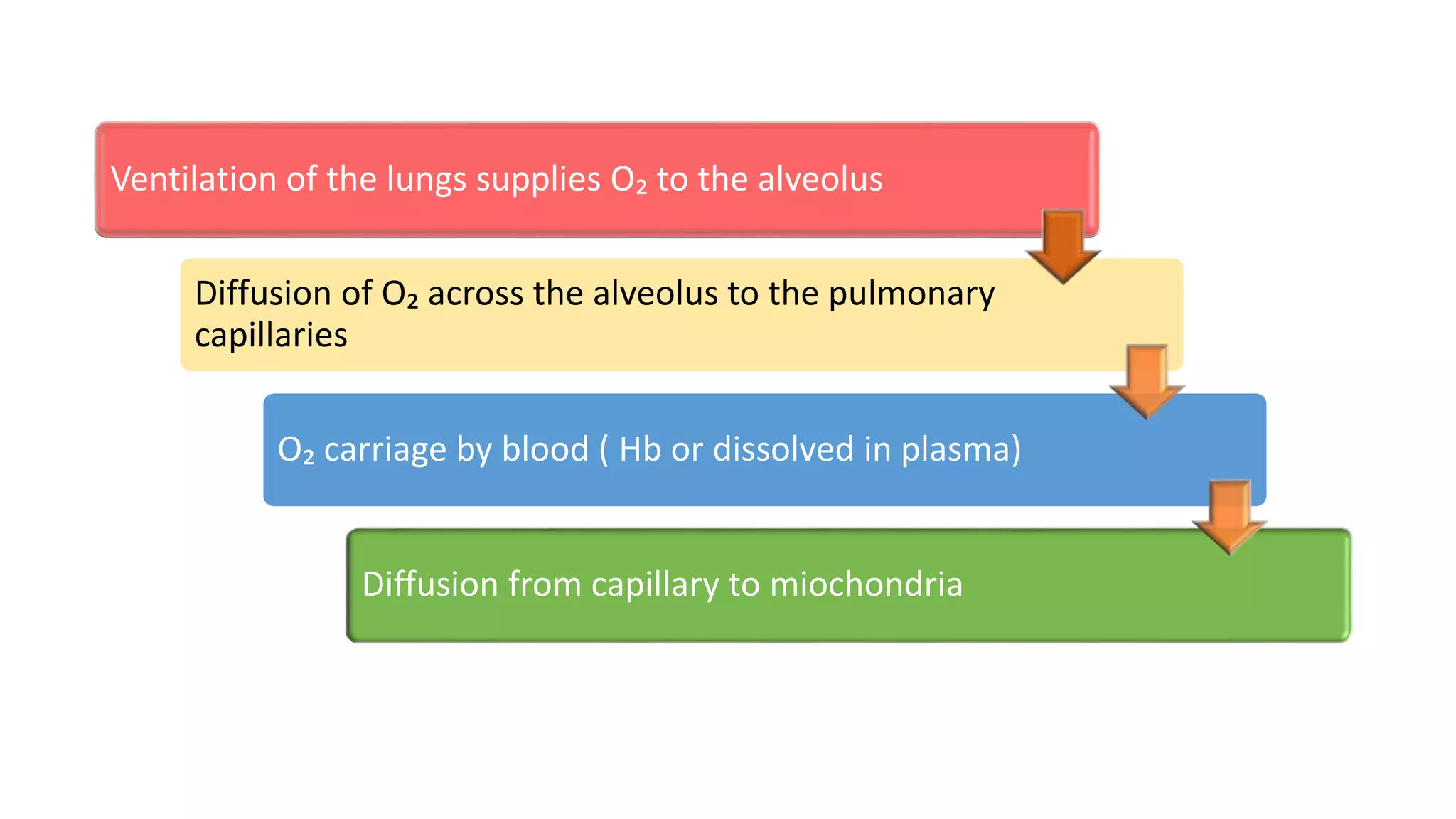 Ventilation of the lungs supplies $O_2$ to the alveolus

Diffusion of $O_2$ across the alveolus to the pulmonary capillaries

$O_2$ carriage by blood ( Hb or dissolved in plasma)

Diffusion from capillary to miochondria